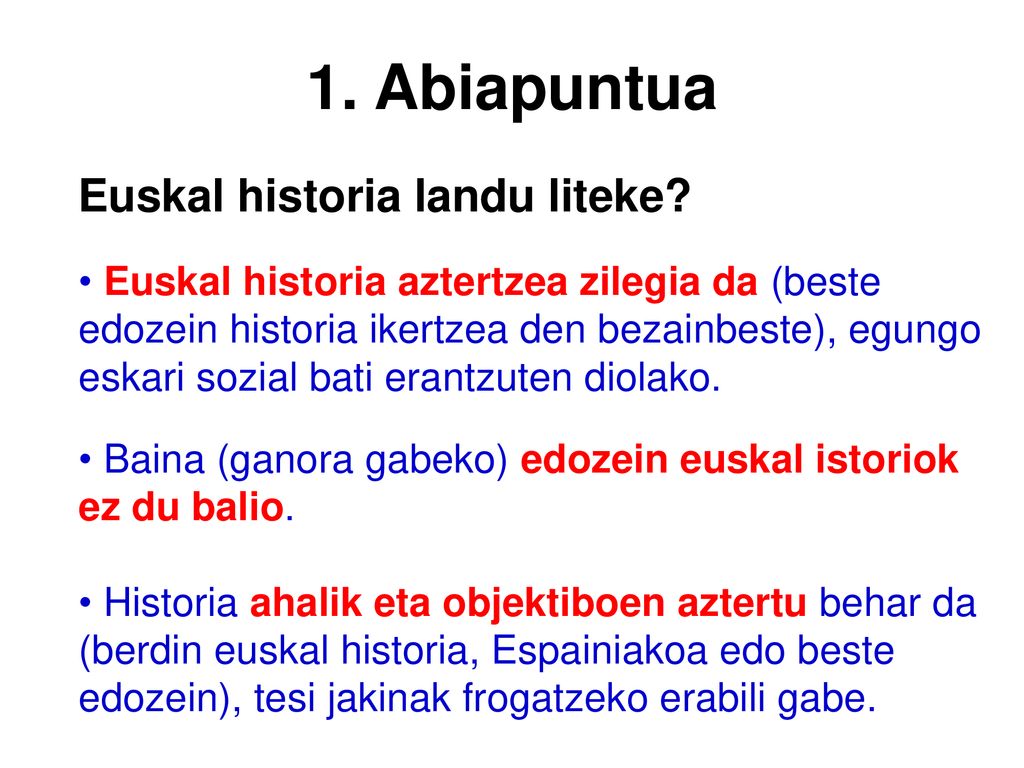 1. Abiapuntua

Euskal historia landu liteke?

• Euskal historia aztertzea zilegia da (beste edozein historia ikertzea den bezainbeste), egungo eskari sozial bati erantzuten diolako.

• Baina (ganora gabeko) edozein euskal istoriok ez du balio.

• Historia ahalik eta objektiboen aztertu behar da (berdin euskal historia, Espainiakoa edo beste edozein), tesi jakinak frogatzeko erabili gabe.